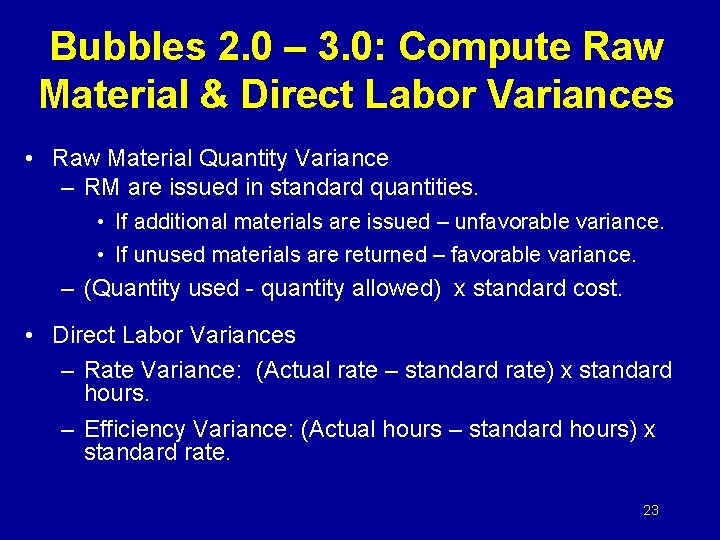 Bubbles 2.0 – 3.0: Compute Raw Material & Direct Labor Variances

• Raw Material Quantity Variance
– RM are issued in standard quantities.
• If additional materials are issued – unfavorable variance.
• If unused materials are returned – favorable variance.
– (Quantity used - quantity allowed) x standard cost.

• Direct Labor Variances
– Rate Variance: (Actual rate – standard rate) x standard hours.
– Efficiency Variance: (Actual hours – standard hours) x standard rate.

23